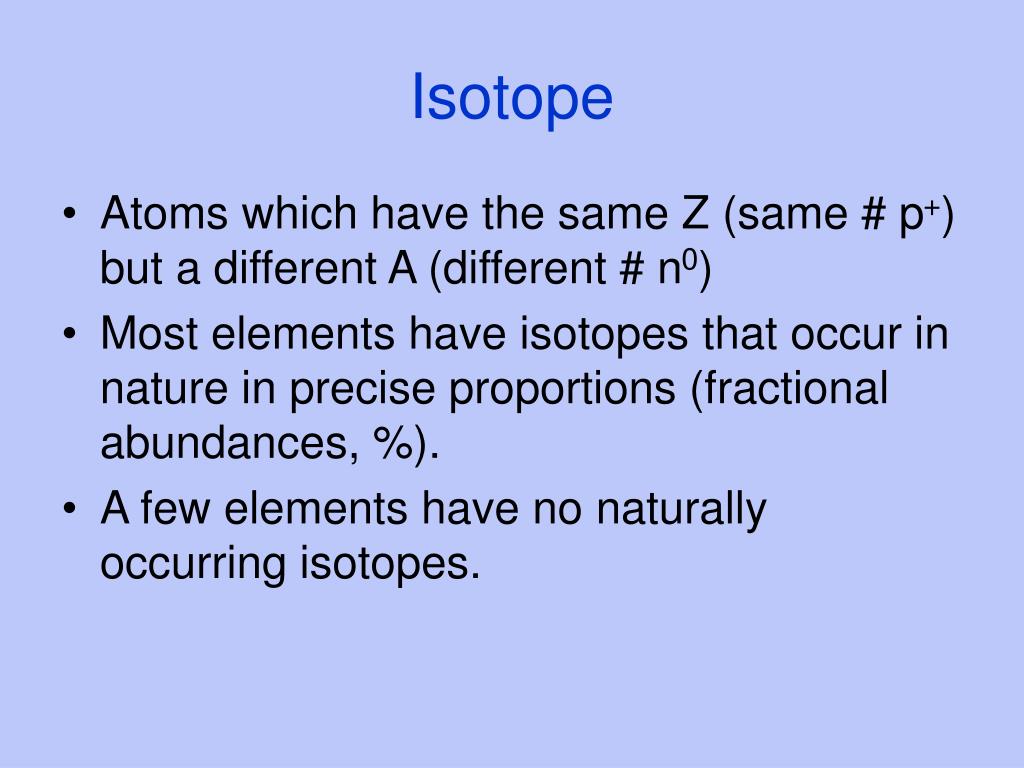 Isotope

• Atoms which have the same Z (same # $p^+$) but a different A (different # $n^0$)
• Most elements have isotopes that occur in nature in precise proportions (fractional abundances, %).
• A few elements have no naturally occurring isotopes.